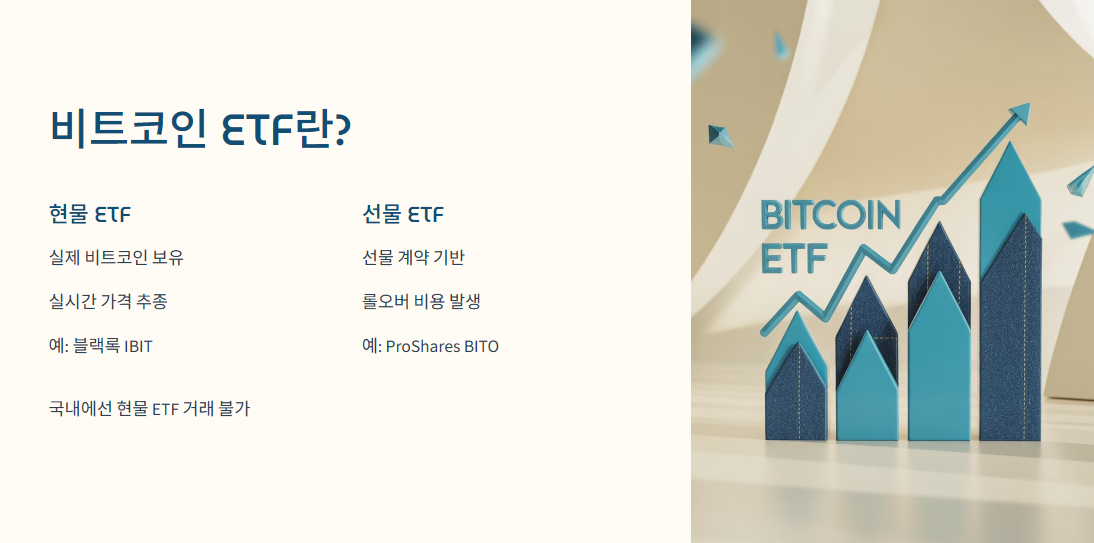 비트코인 ETF란?

현물 ETF

실제 비트코인 보유

실시간 가격 추종

예: 블랙록 IBIT

국내에선 현물 ETF 거래 불가

선물 ETF

선물 계약 기반

롤오버 비용 발생

예: ProShares BITO

BITCOIN ETF